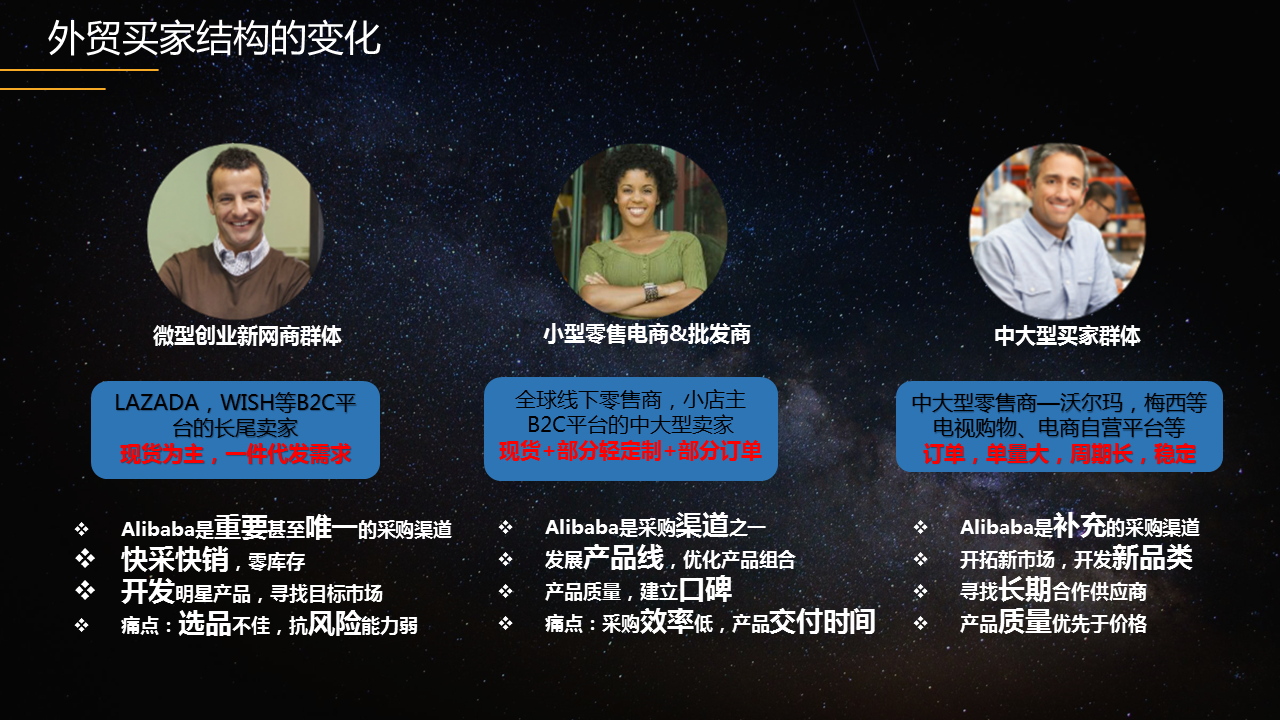 外贸买家结构的变化

微型创业新网商群体

LAZADA，WISH等B2C平台的长尾卖家
现货为主，一件代发需求

❖ Alibaba是重要甚至唯一的采购渠道
❖ 快采快销，零库存
❖ 开发明星产品，寻找目标市场
❖ 痛点：选品不佳，抗风险能力弱

小型零售电商&批发商

全球线下零售商，小店主
B2C平台的中大型卖家
现货+部分轻定制+部分订单

❖ Alibaba是采购渠道之一
❖ 发展产品线，优化产品组合
❖ 产品质量，建立口碑
❖ 痛点：采购效率低，产品交付时间

中大型买家群体

中大型零售商—沃尔玛，梅西等
电视购物、电商自营平台等
订单，单量大，周期长，稳定

❖ Alibaba是补充的采购渠道
❖ 开拓新市场，开发新品类
❖ 寻找长期合作供应商
❖ 产品质量优先于价格